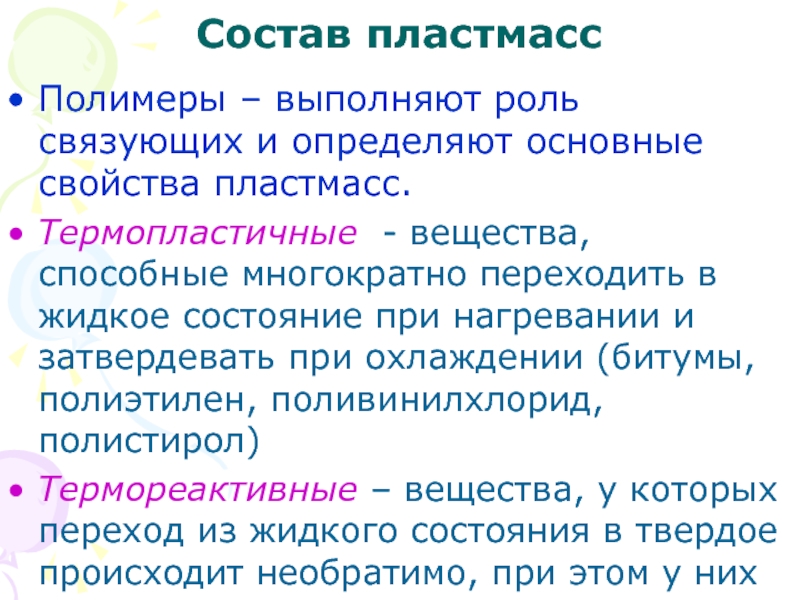 Состав пластмасс

• Полимеры – выполняют роль связующих и определяют основные свойства пластмасс.

• Термопластичные - вещества, способные многократно переходить в жидкое состояние при нагревании и затвердевать при охлаждении (битумы, полиэтилен, поливинилхлорид, полистирол)

• Термореактивные – вещества, у которых переход из жидкого состояния в твердое происходит необратимо, при этом у них